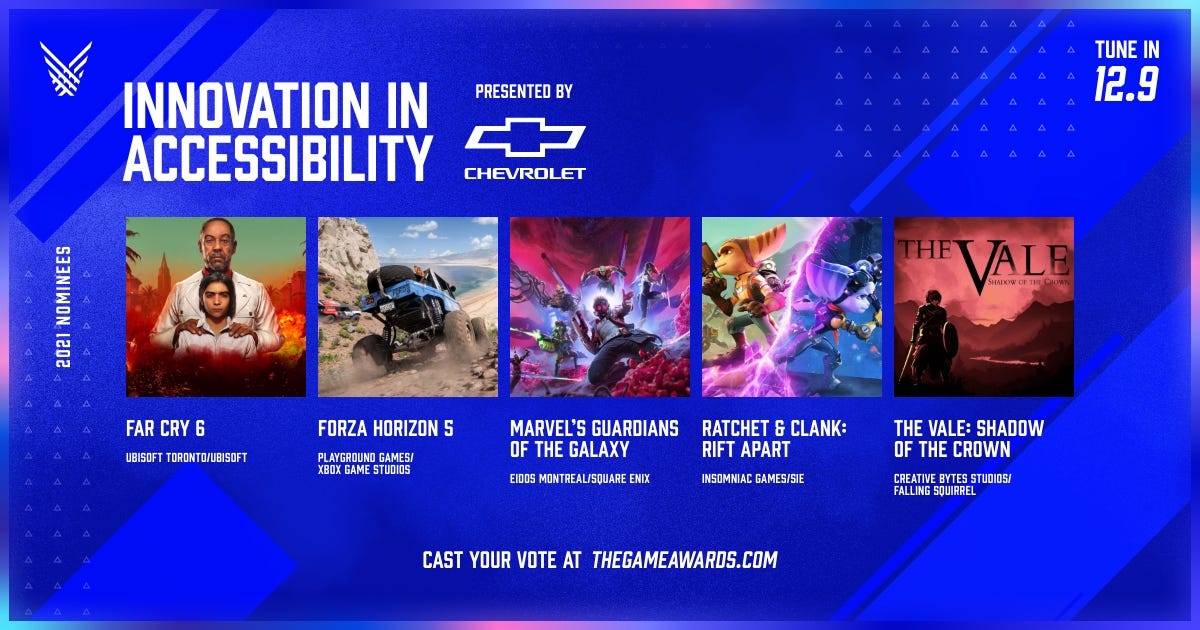 INNOVATION IN ACCESSIBILITY

PRESENTED BY

CHEVROLET

TUNE IN
12.9

2021 NOMINEES

THE VALE
SHADOW OF THE CROWN

FAR CRY 6
UBISOFT TORONTO/UBISOFT

FORZA HORIZON 5
PLAYGROUND GAMES/ XBOX GAME STUDIOS

MARVEL'S GUARDIANS OF THE GALAXY
EIDOS MONTREAL/SQUARE ENIX

RATCHET & CLANK: RIFT APART
INSOMNIAC GAMES/SIE

THE VALE: SHADOW OF THE CROWN
CREATIVE BYTES STUDIOS/ FALLING SQUIRREL

CAST YOUR VOTE AT THEGAMEAWARDS.COM